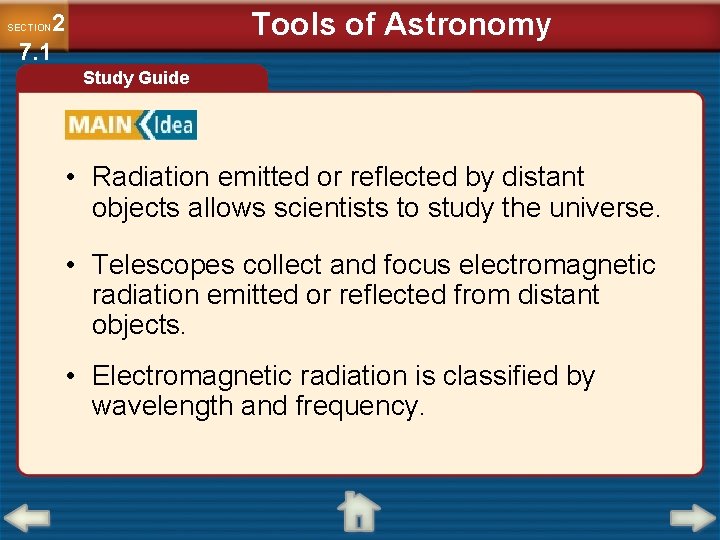 SECTION 2
7.1

Tools of Astronomy

Study Guide

MAIN Idea

• Radiation emitted or reflected by distant objects allows scientists to study the universe.

• Telescopes collect and focus electromagnetic radiation emitted or reflected from distant objects.

• Electromagnetic radiation is classified by wavelength and frequency.